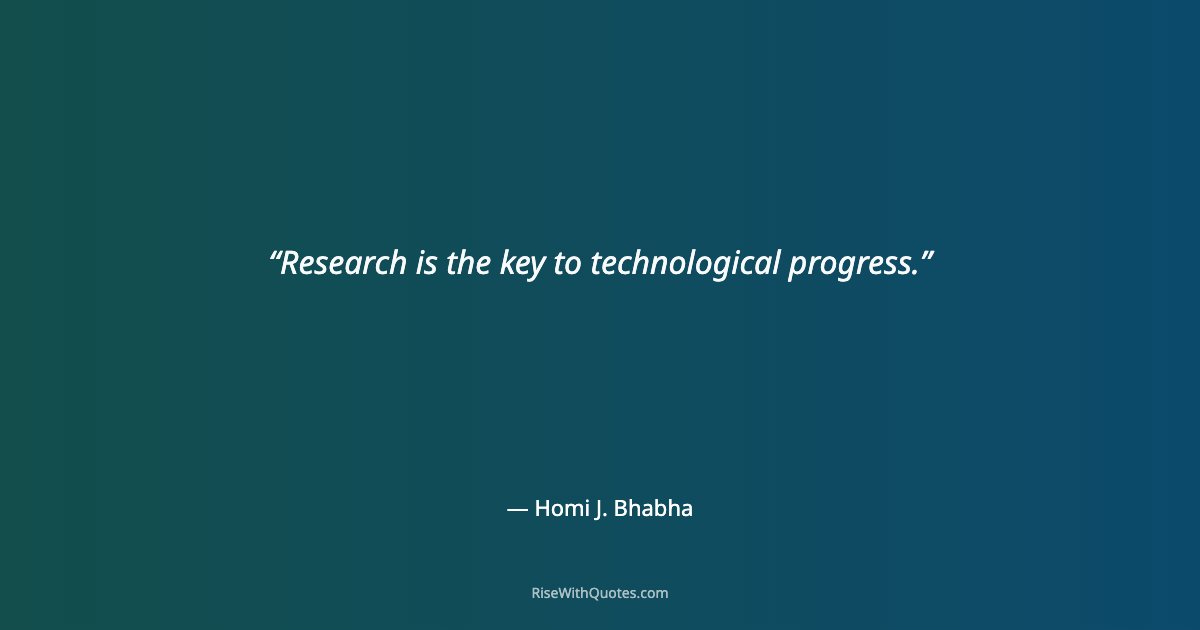 “Research is the key to technological progress.”

— Homi J. Bhabha

RiseWithQuotes.com